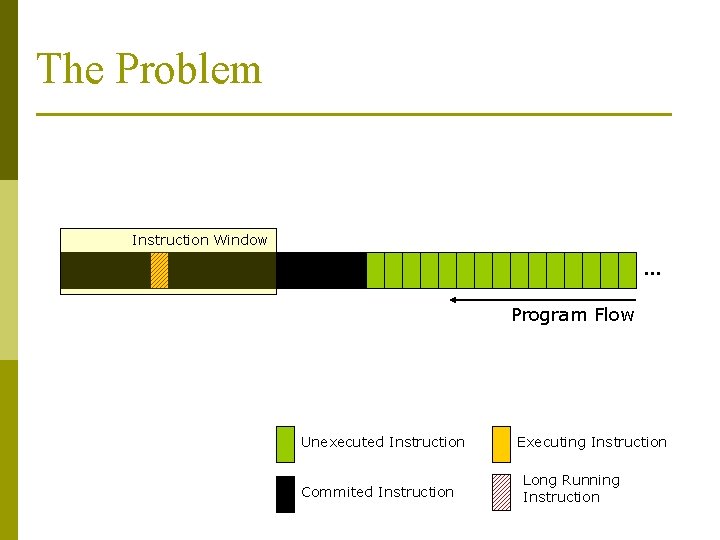 The Problem

Instruction Window

...

Program Flow

Unexecuted Instruction

Executing Instruction

Commited Instruction

Long Running Instruction